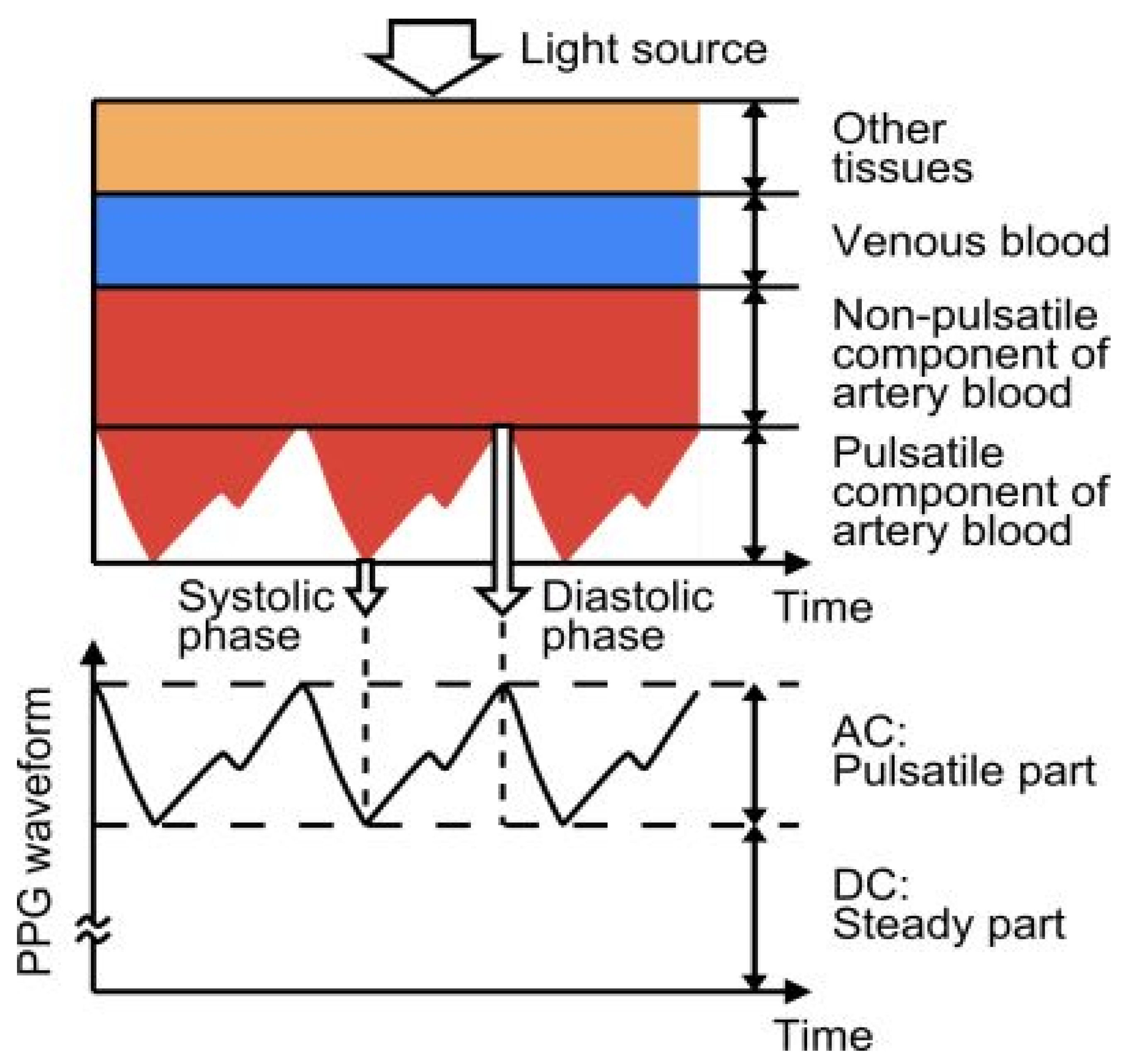 Light source

Other tissues

Venous blood

Non-pulsatile component of artery blood

Pulsatile component of artery blood

Systolic phase

Diastolic phase

Time

PPG waveform

AC: Pulsatile part

DC: Steady part

Time